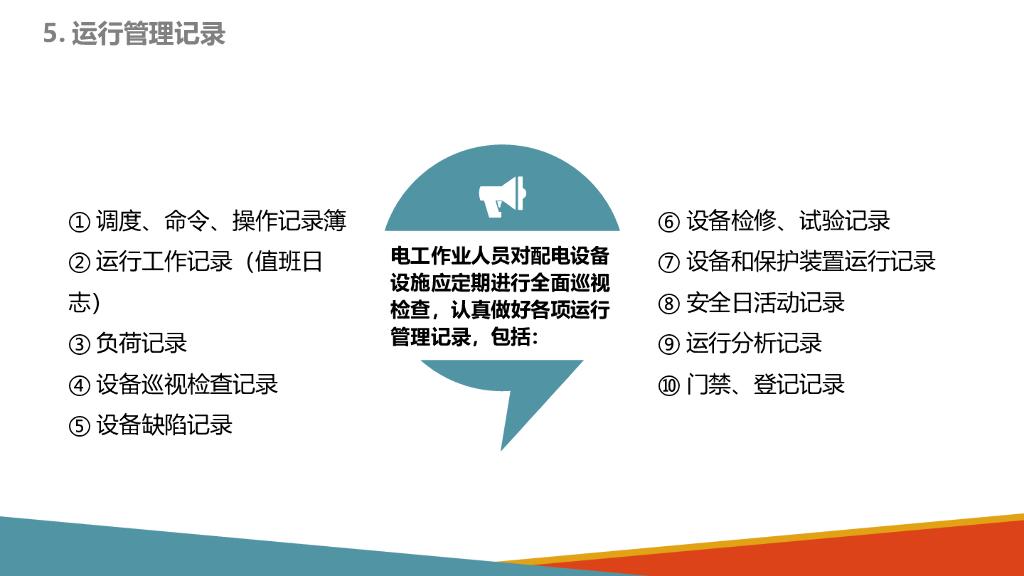 5. 运行管理记录

① 调度、命令、操作记录簿
② 运行工作记录（值班日志）
③ 负荷记录
④ 设备巡视检查记录
⑤ 设备缺陷记录

电工作业人员对配电设备设施应定期进行全面巡视检查，认真做好各项运行管理记录，包括：

⑥ 设备检修、试验记录
⑦ 设备和保护装置运行记录
⑧ 安全日活动记录
⑨ 运行分析记录
⑩ 门禁、登记记录